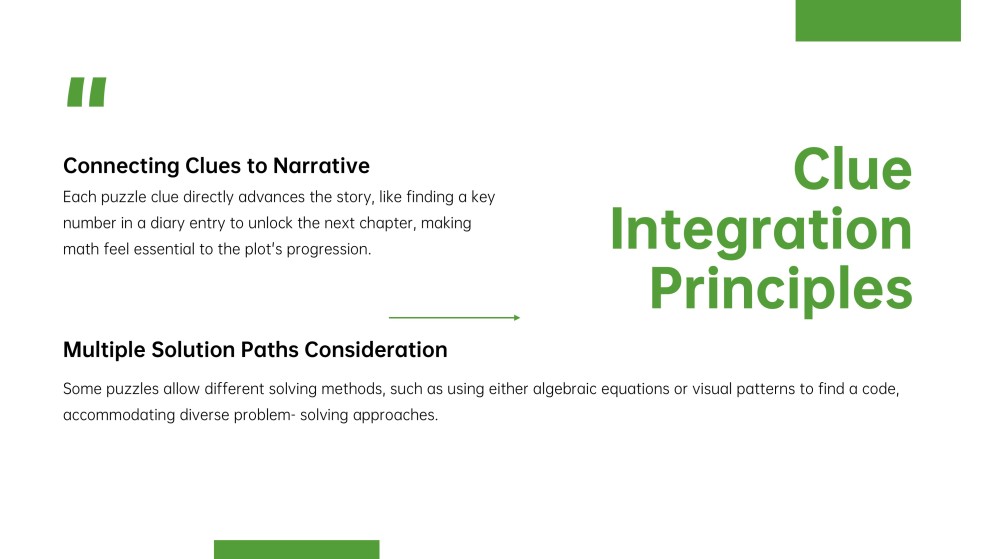 "

Connecting Clues to Narrative

Each puzzle clue directly advances the story, like finding a key number in a diary entry to unlock the next chapter, making math feel essential to the plot's progression.

Clue Integration Principles

Multiple Solution Paths Consideration

Some puzzles allow different solving methods, such as using either algebraic equations or visual patterns to find a code, accommodating diverse problem- solving approaches.